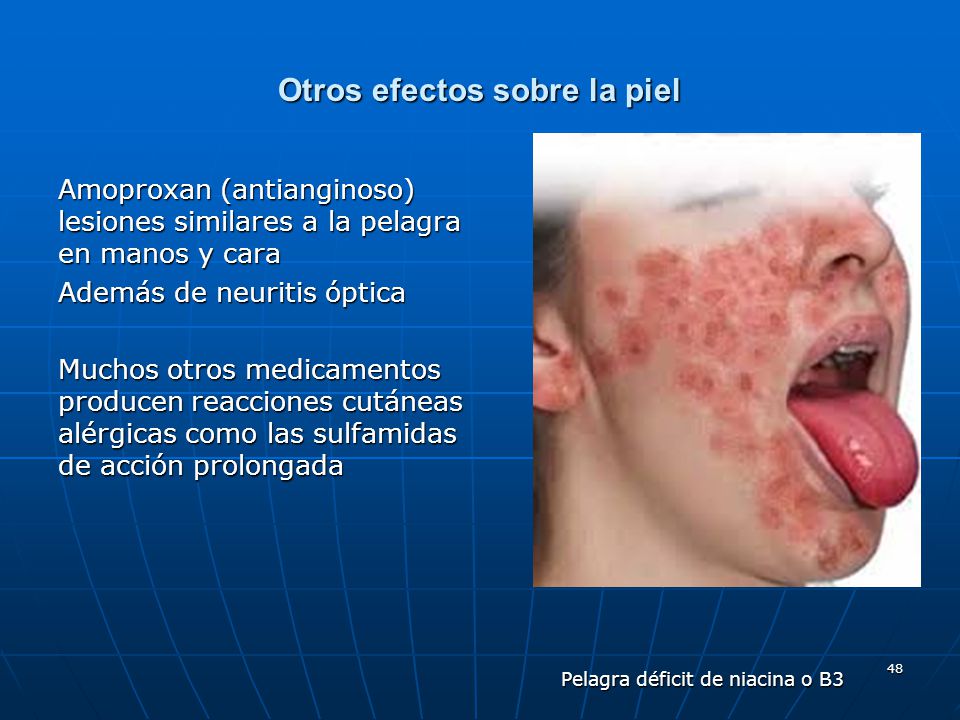 Otros efectos sobre la piel

Amoproxan (antianginoso) lesiones similares a la pelagra en manos y cara

Además de neuritis óptica

Muchos otros medicamentos producen reacciones cutáneas alérgicas como las sulfamidas de acción prolongada

Pelagra déficit de niacina o B3

48